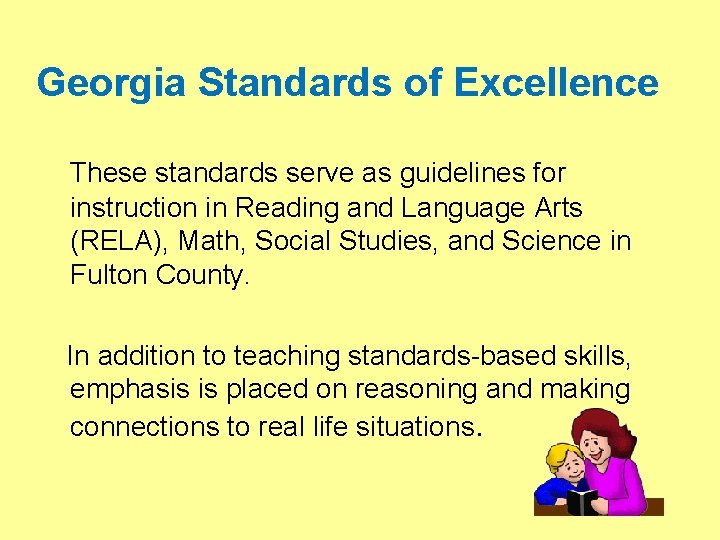 Georgia Standards of Excellence

These standards serve as guidelines for instruction in Reading and Language Arts (RELA), Math, Social Studies, and Science in Fulton County.

In addition to teaching standards-based skills, emphasis is placed on reasoning and making connections to real life situations.